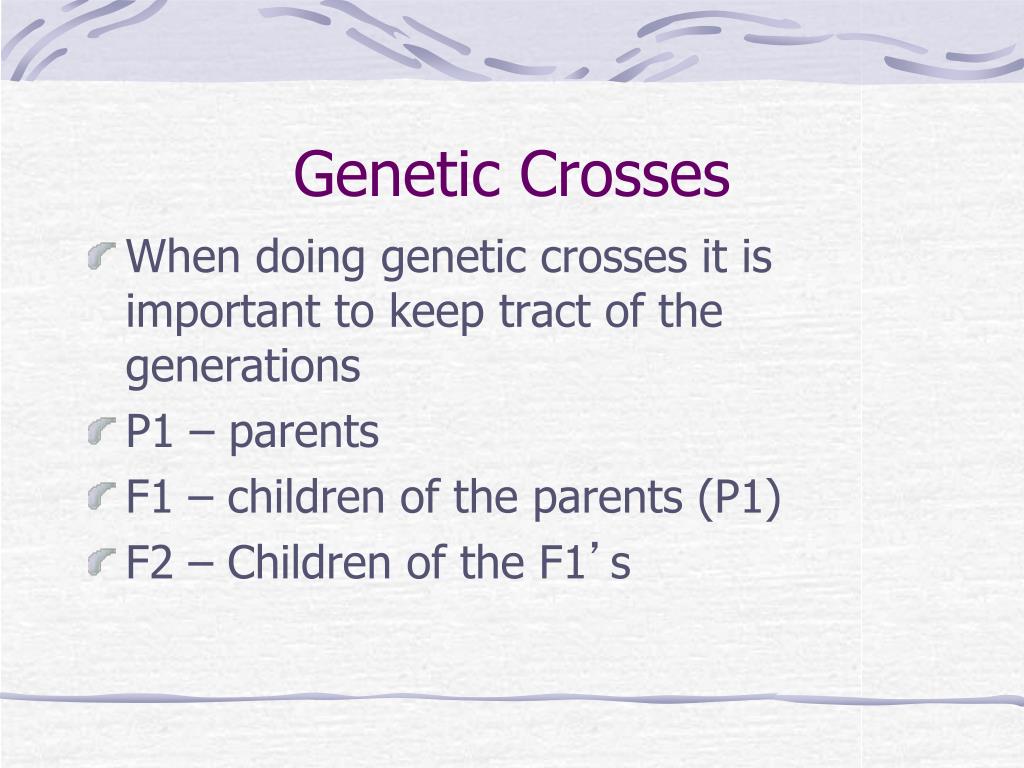 Genetic Crosses

When doing genetic crosses it is important to keep tract of the generations

P1 – parents

F1 – children of the parents (P1)

F2 – Children of the F1’s